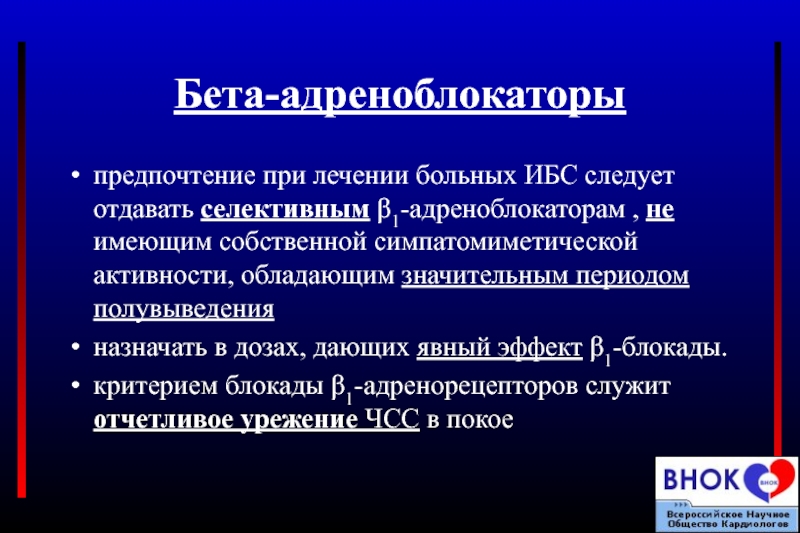 Бета-адреноблокаторы

• предпочтение при лечении больных ИБС следует отдавать селективным $\beta_1$-адреноблокаторам , не имеющим собственной симпатомиметической активности, обладающим значительным периодом полувыведения

• назначать в дозах, дающих явный эффект $\beta_1$-блокады.

• критерием блокады $\beta_1$-адренорецепторов служит отчетливое урежение ЧСС в покое

ВНОК
ВНОК
Всероссийское Научное Общество Кардиологов